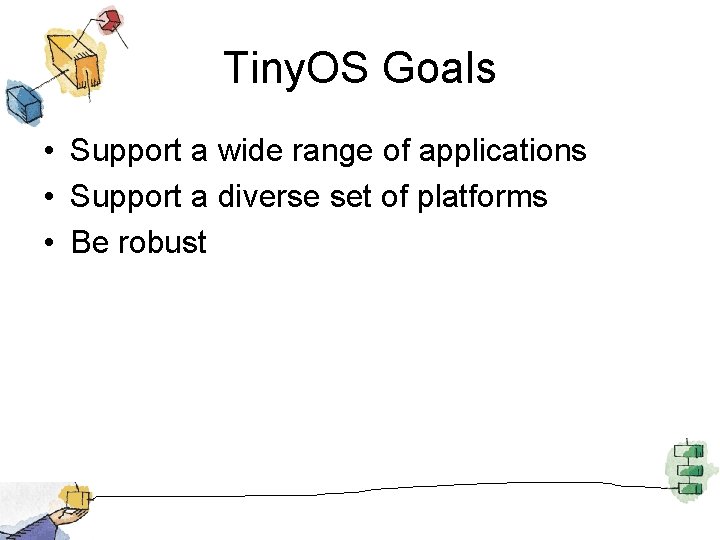 TinyOS Goals

• Support a wide range of applications
• Support a diverse set of platforms
• Be robust